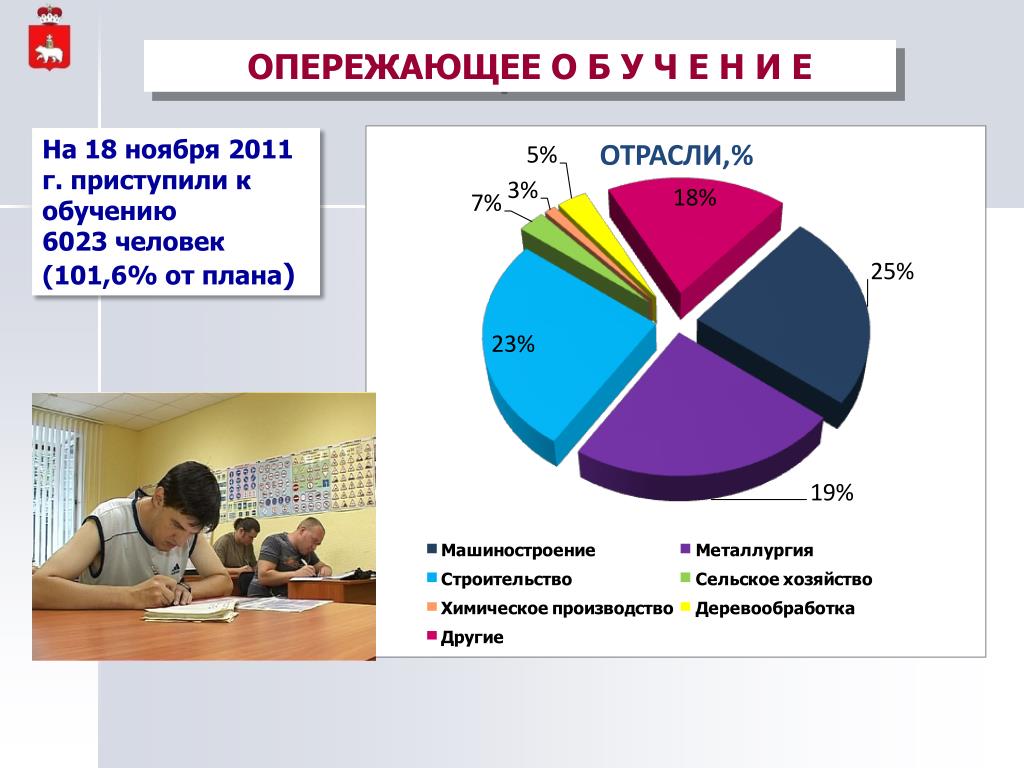 ОПЕРЕЖАЮЩЕЕ О Б У Ч Е Н И Е

На 18 ноября 2011 г. приступили к обучению 6023 человек (101,6% от плана)

ОТРАСЛИ,%

5%
3%
7%
18%
25%
23%
19%

Машиностроение
Металлургия
Строительство
Сельское хозяйство
Химическое производство
Деревообработка
Другие